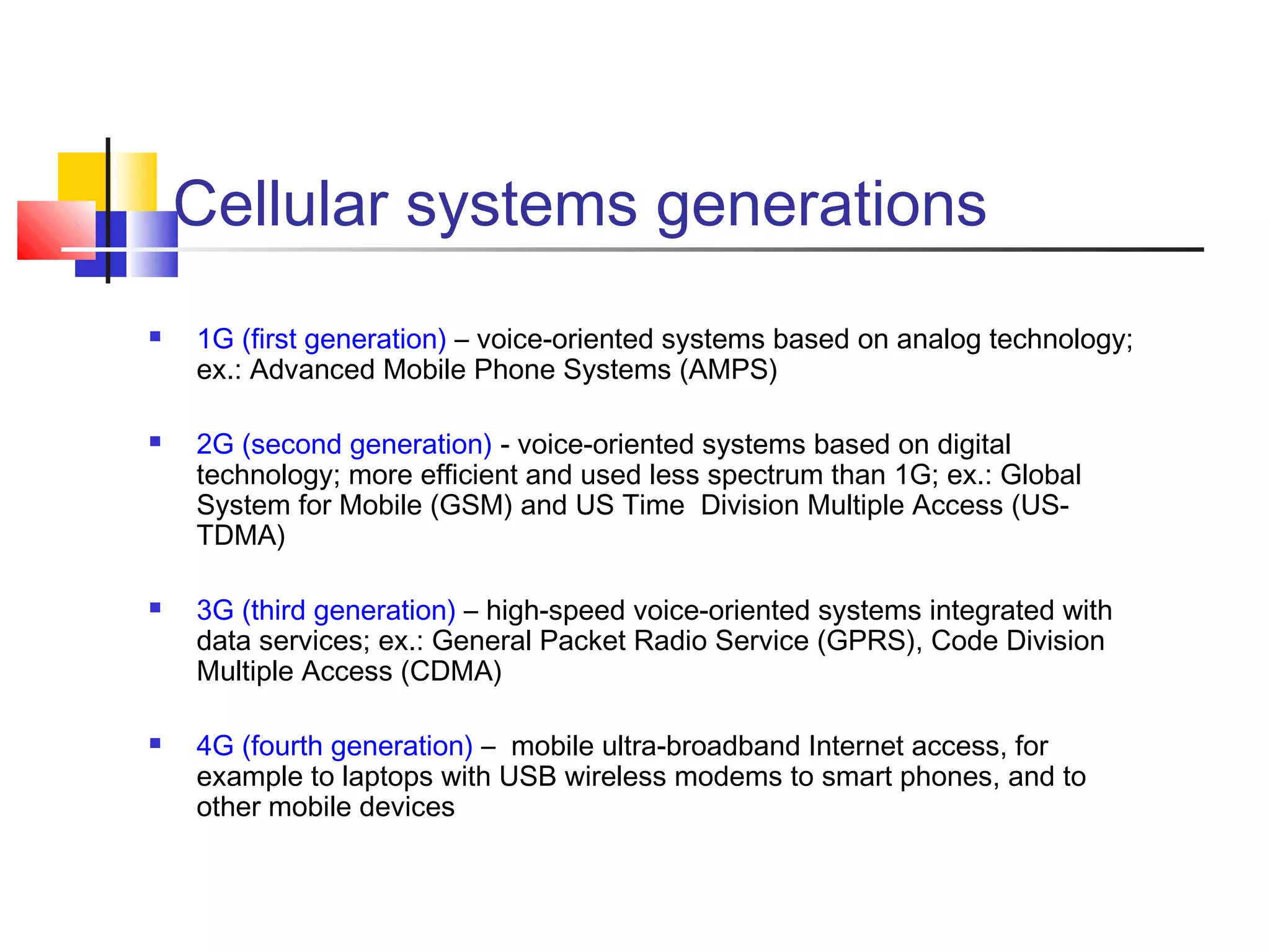 Cellular systems generations

- 1G (first generation) – voice-oriented systems based on analog technology; ex.: Advanced Mobile Phone Systems (AMPS)

- 2G (second generation) - voice-oriented systems based on digital technology; more efficient and used less spectrum than 1G; ex.: Global System for Mobile (GSM) and US Time Division Multiple Access (US-TDMA)

- 3G (third generation) – high-speed voice-oriented systems integrated with data services; ex.: General Packet Radio Service (GPRS), Code Division Multiple Access (CDMA)

- 4G (fourth generation) – mobile ultra-broadband Internet access, for example to laptops with USB wireless modems to smart phones, and to other mobile devices